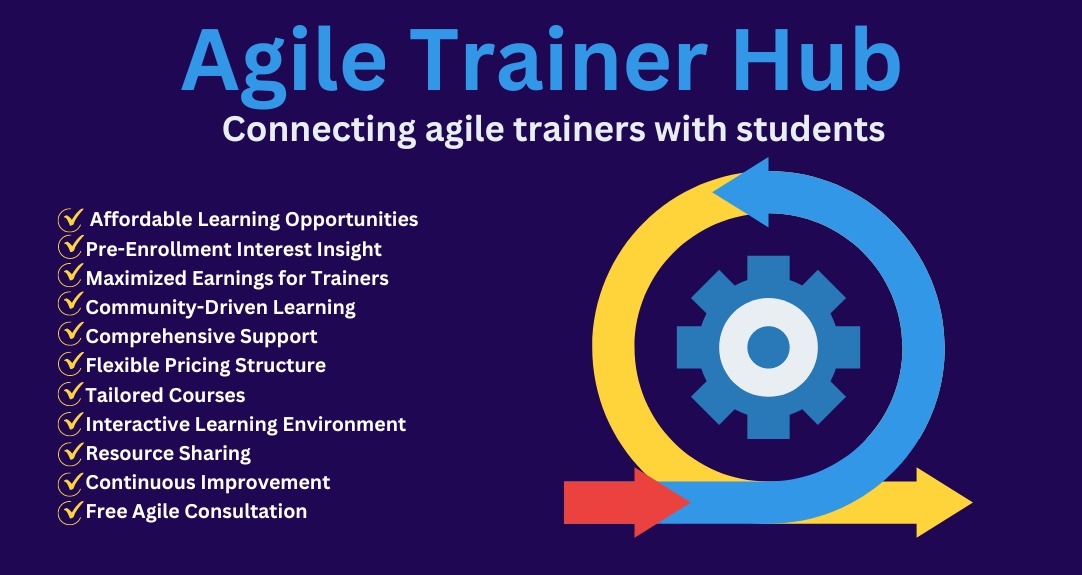 Agile Trainer Hub
Connecting agile trainers with students

Affordable Learning Opportunities
Pre-Enrollment Interest Insight
Maximized Earnings for Trainers
Community-Driven Learning
Comprehensive Support
Flexible Pricing Structure
Tailored Courses
Interactive Learning Environment
Resource Sharing
Continuous Improvement
Free Agile Consultation